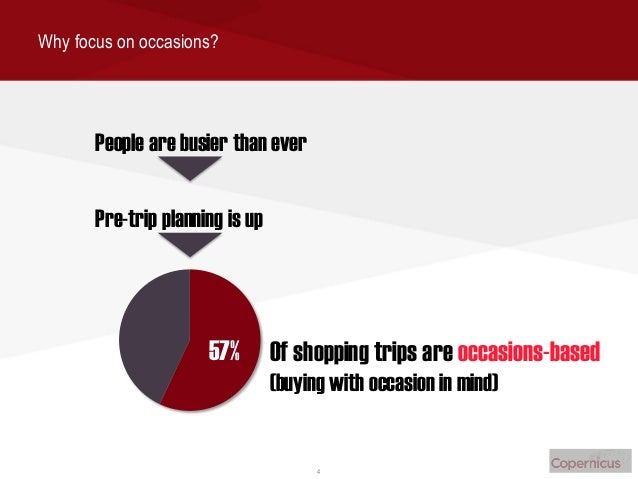 Why focus on occasions?

People are busier than ever

Pre-trip planning is up

57%

Of shopping trips are occasions-based
(buying with occasion in mind)

4

Copernicus